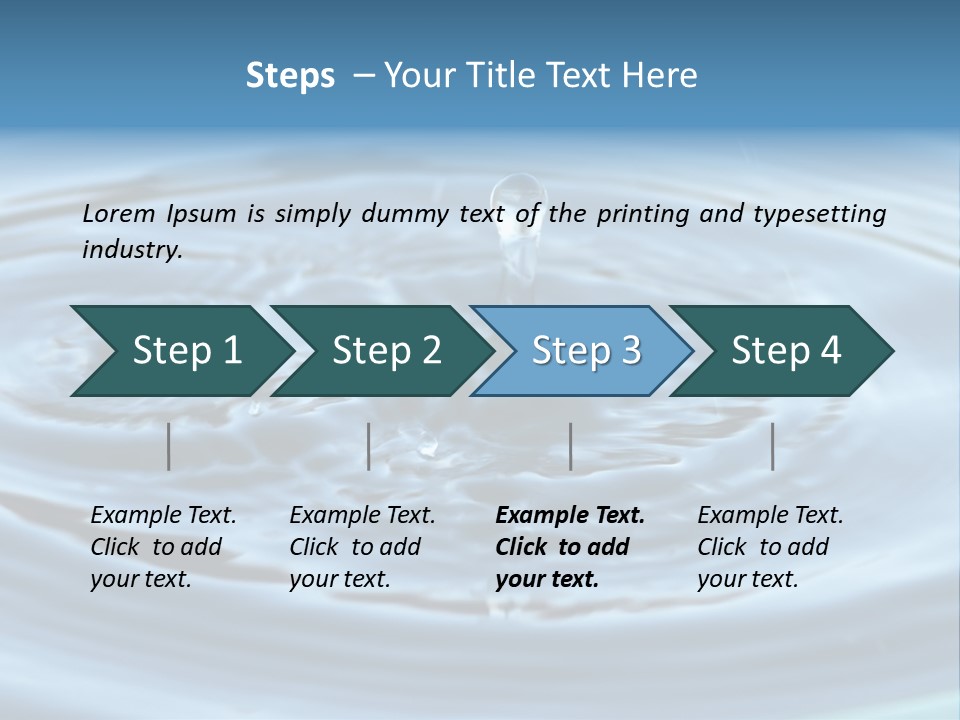 Steps – Your Title Text Here

Lorem Ipsum is simply dummy text of the printing and typesetting industry.

Step 1

Step 2

Step 3

Step 4

Example Text. Click to add your text.

Example Text. Click to add your text.

Example Text. Click to add your text.

Example Text. Click to add your text.